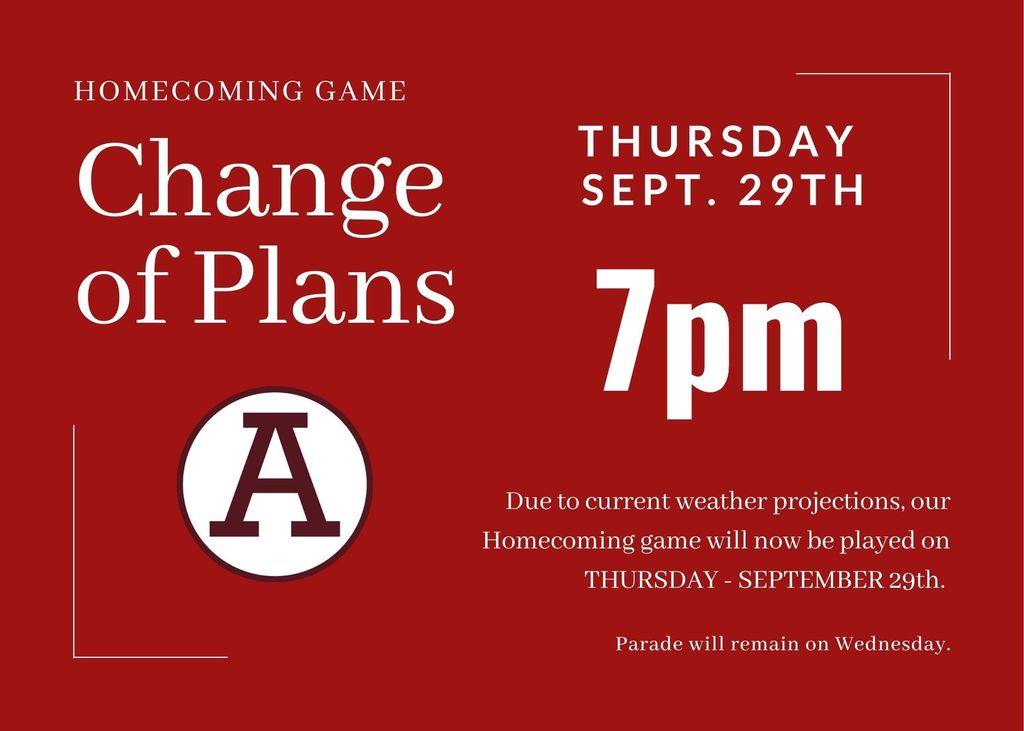 HOMECOMING GAME

Change of Plans

A

THURSDAY
SEPT. 29TH

7pm

Due to current weather projections, our Homecoming game will now be played on THURSDAY - SEPTEMBER 29th.

Parade will remain on Wednesday.